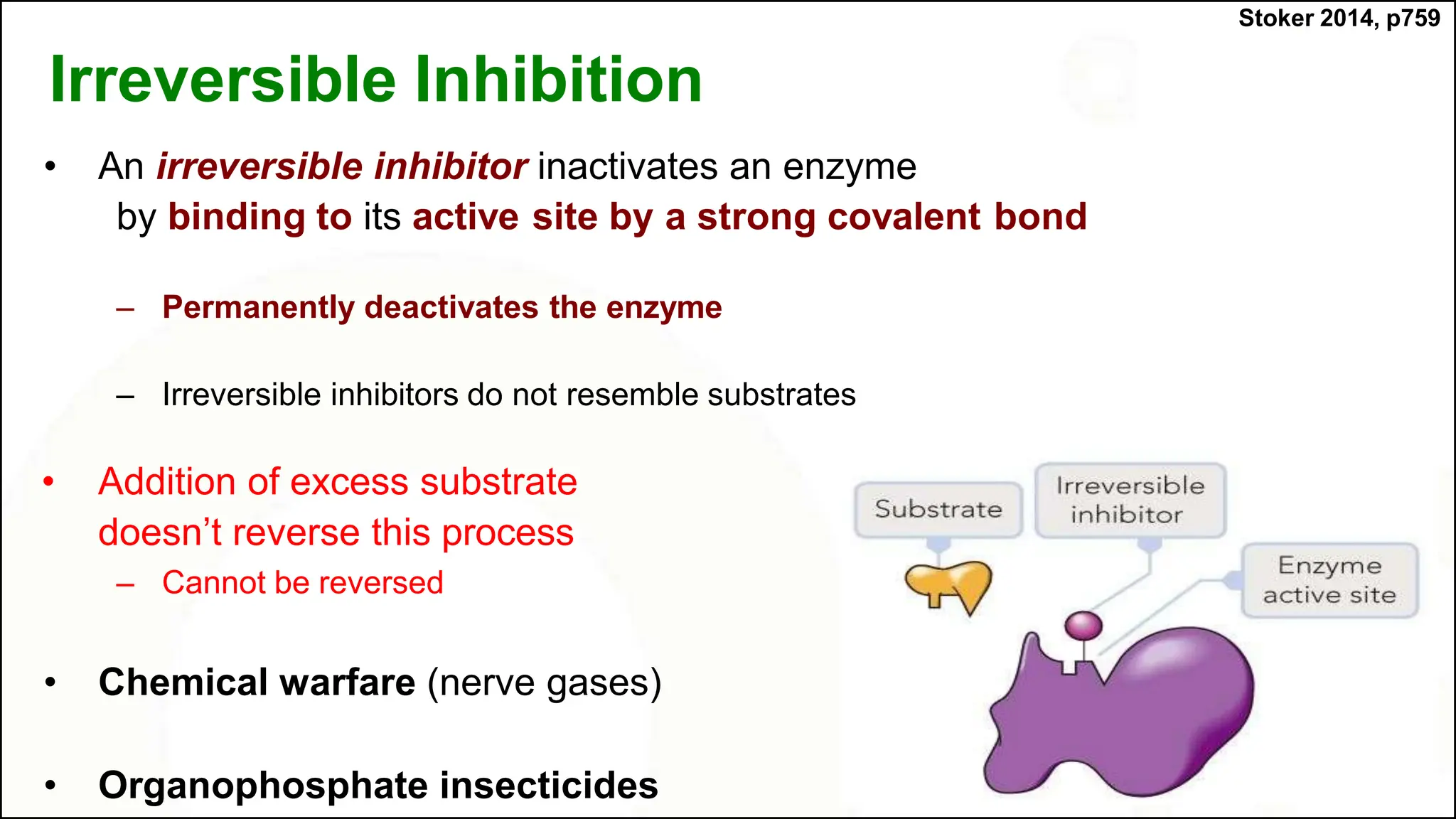 Stoker 2014, p759

Irreversible Inhibition

• An irreversible inhibitor inactivates an enzyme by binding to its active site by a strong covalent bond

– Permanently deactivates the enzyme

– Irreversible inhibitors do not resemble substrates

• Addition of excess substrate doesn't reverse this process

– Cannot be reversed

• Chemical warfare (nerve gases)

• Organophosphate insecticides

Substrate

Irreversible inhibitor

Enzyme active site